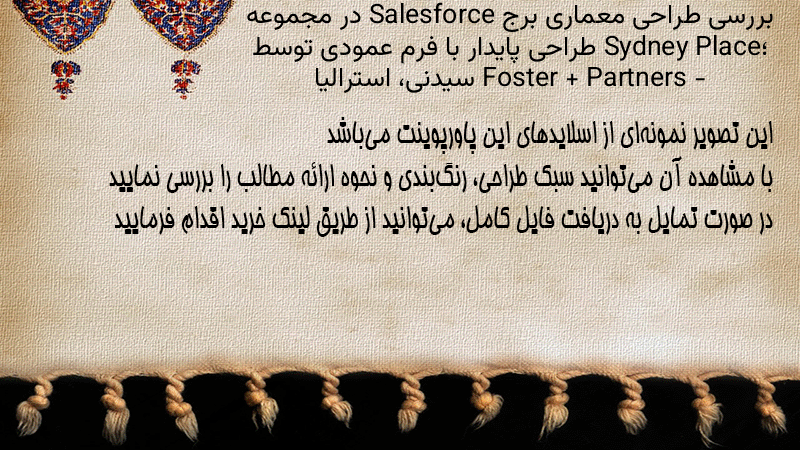 بررسی طراحی معماری برج Salesforce در مجموعه Sydney Place؛ طراحی پایدار با فرم عمودی توسط Foster + Partners – سیدنی، استرالیا

این تصویر نمونه‌ای از اسلایدهای این پاورپوینت می‌باشد
با مشاهده آن می‌توانید سبک طراحی، رنگ‌بندی و نحوه ارائه مطالب را بررسی نمایید
در صورت تمایل به دریافت فایل کامل، می‌توانید از طریق لینک خرید اقدام فرمایید